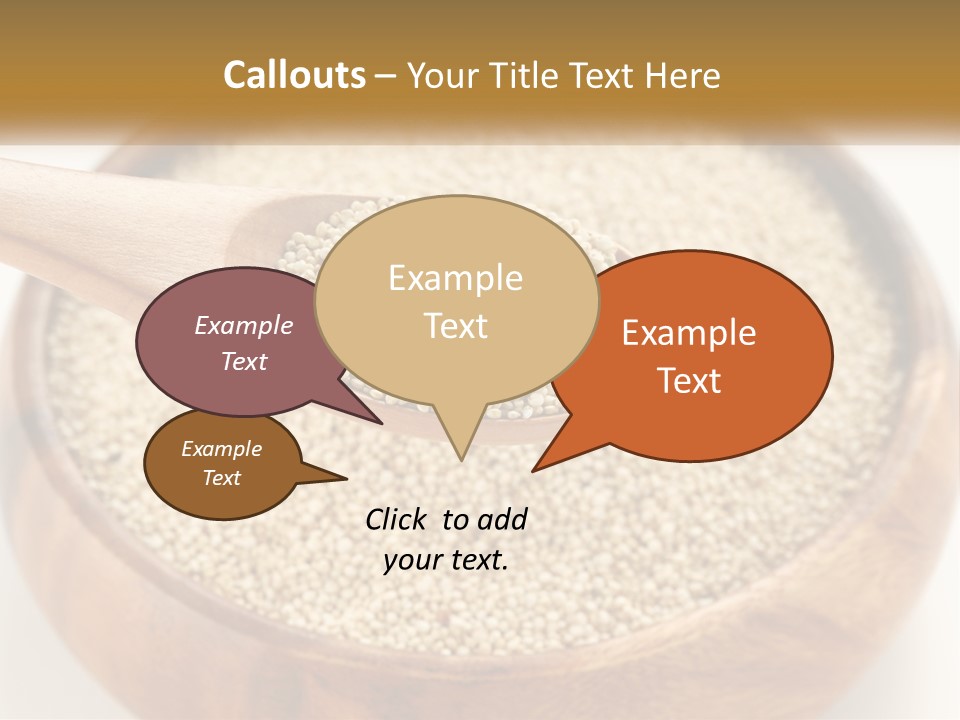 Callouts – Your Title Text Here

Example Text

Example Text

Example Text

Example Text

Click to add your text.